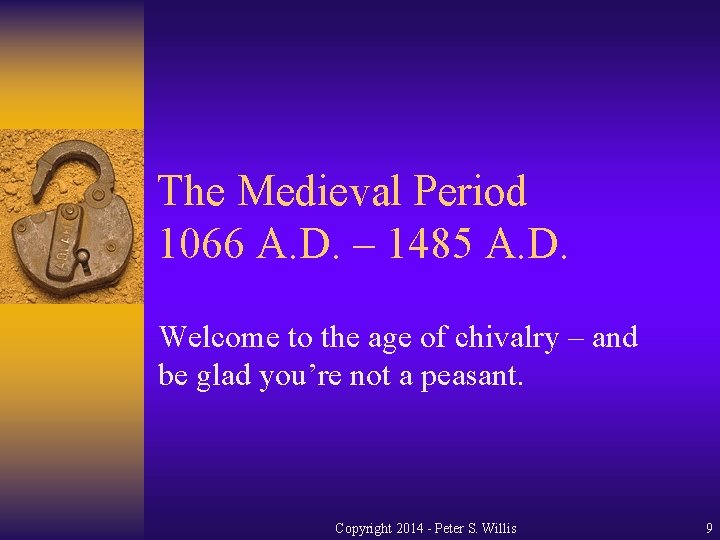 The Medieval Period
1066 A.D. – 1485 A.D.

Welcome to the age of chivalry – and be glad you're not a peasant.

Copyright 2014 - Peter S. Willis

9